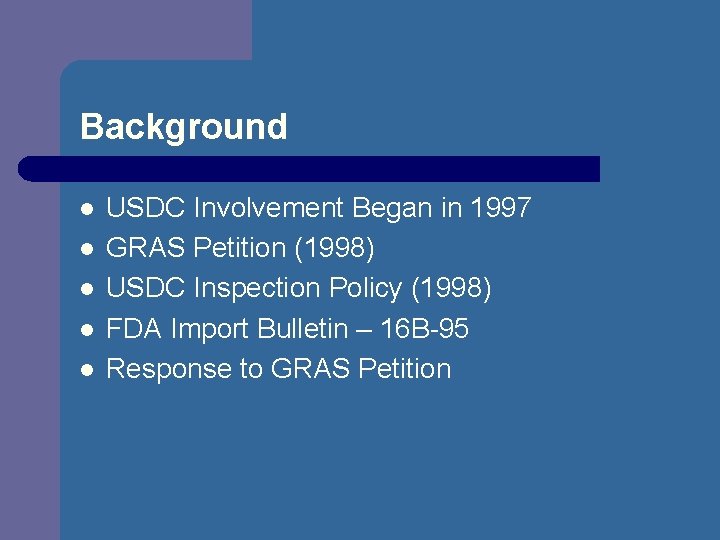 Background

- USDC Involvement Began in 1997
- GRAS Petition (1998)
- USDC Inspection Policy (1998)
- FDA Import Bulletin – 16B-95
- Response to GRAS Petition